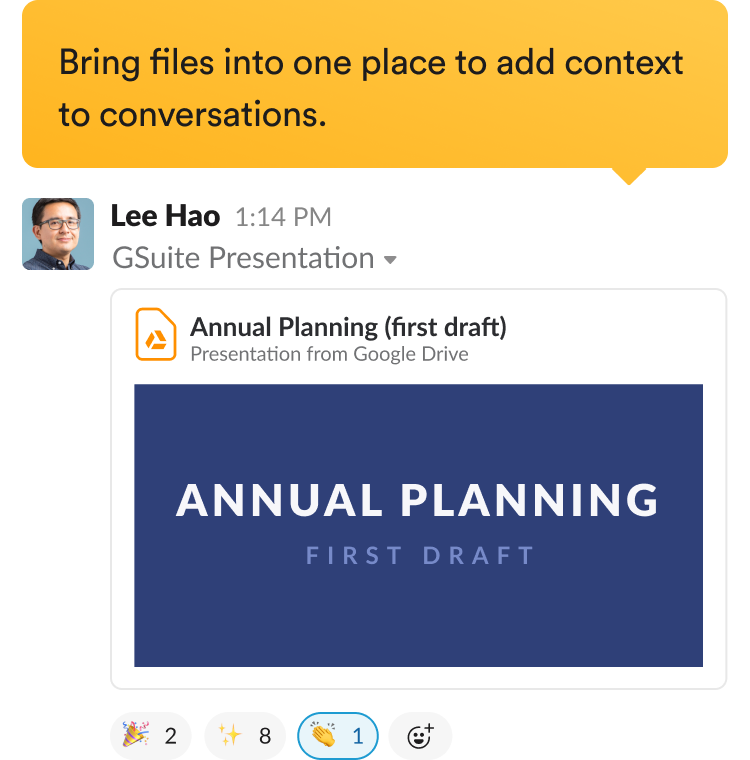 Bring files into one place to add context to conversations.

Lee Hao 1:14 PM
GSuite Presentation

Annual Planning (first draft)
Presentation from Google Drive

ANNUAL PLANNING
FIRST DRAFT

🎉 2 ✨ 8 👏 1